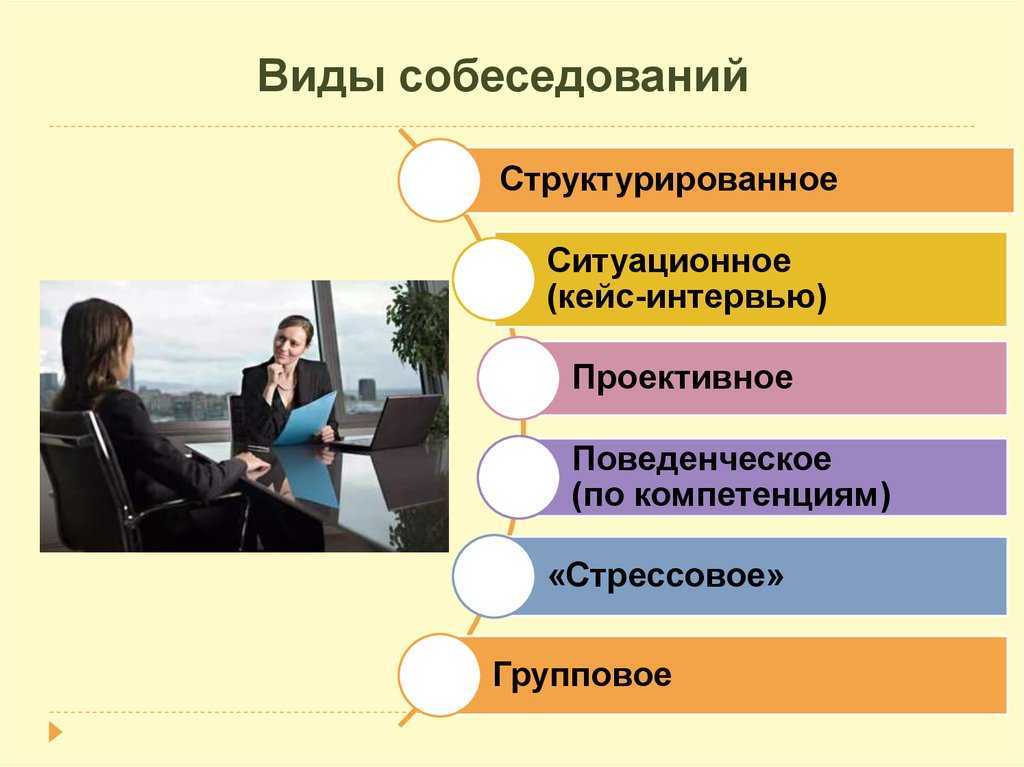 Виды собеседований

Структурированное

Ситуационное (кейс-интервью)

Проективное

Поведенческое (по компетенциям)

«Стрессовое»

Групповое